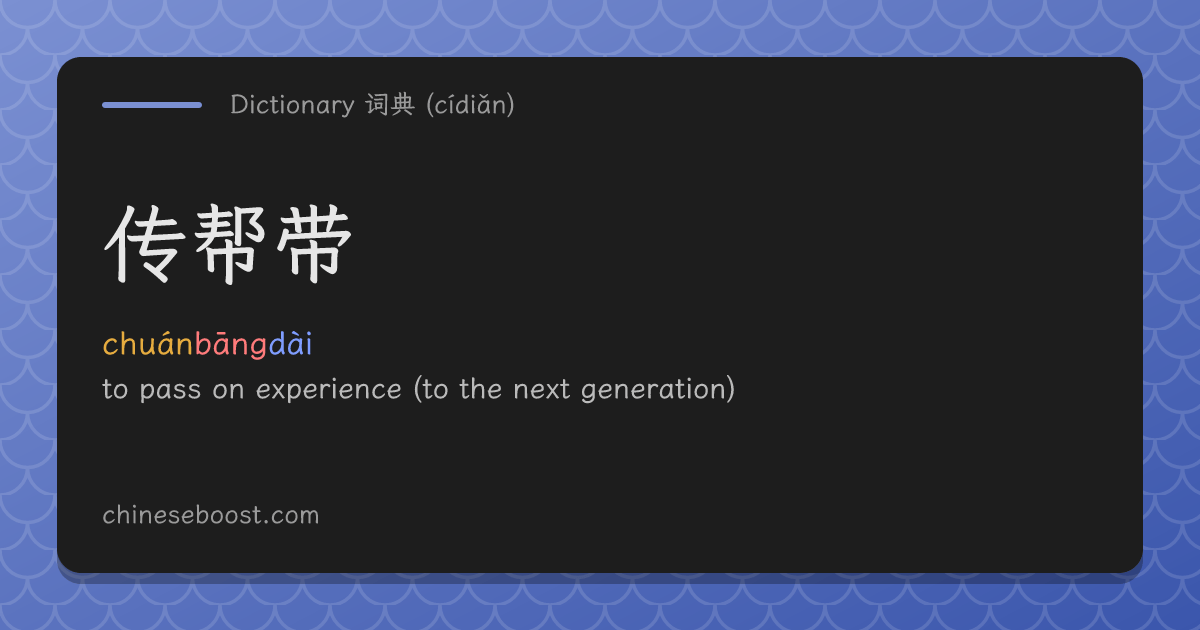 Dictionary 词典 (cídiǎn)

传帮带

chuánbāngdài

to pass on experience (to the next generation)

chineseboost.com